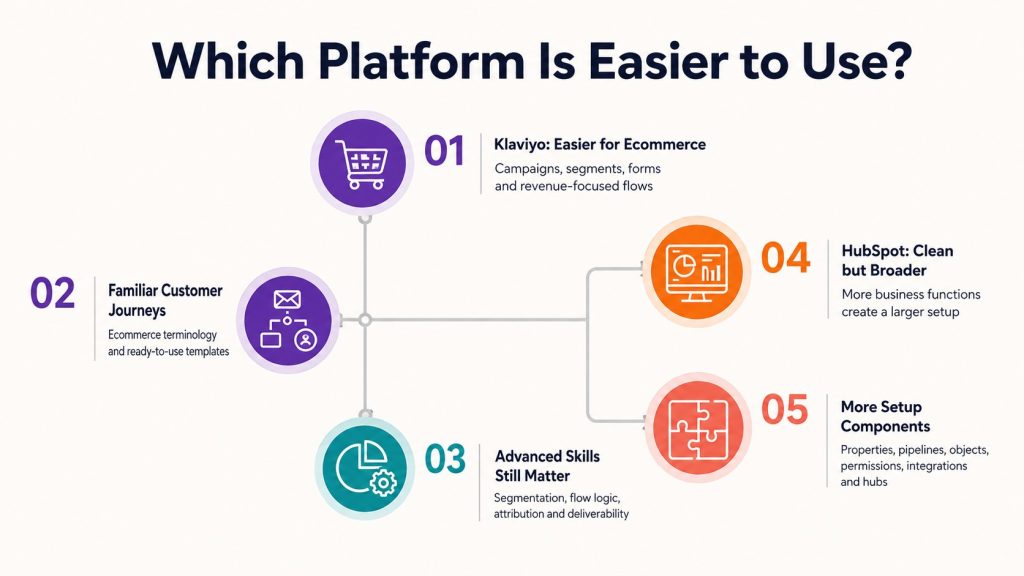 Which Platform Is Easier to Use?

01
Klaviyo: Easier for Ecommerce
Campaigns, segments, forms and revenue-focused flows

02
Familiar Customer Journeys
Ecommerce terminology and ready-to-use templates

03
Advanced Skills Still Matter
Segmentation, flow logic, attribution and deliverability

04
HubSpot: Clean but Broader
More business functions create a larger setup

05
More Setup Components
Properties, pipelines, objects, permissions, integrations and hubs